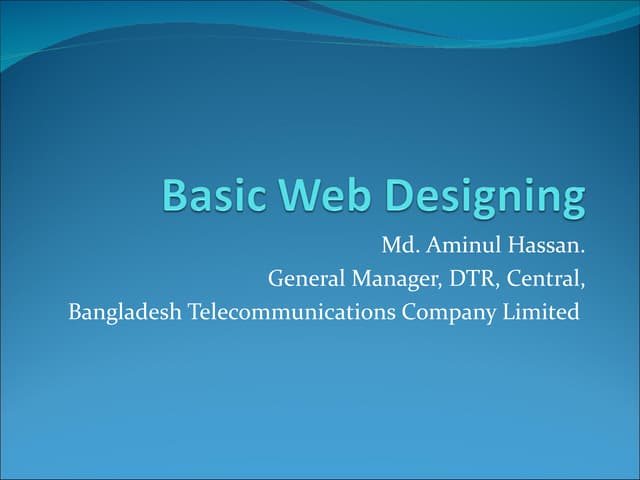 Basic Web Designing

Md. Aminul Hassan.
General Manager, DTR, Central,
Bangladesh Telecommunications Company Limited